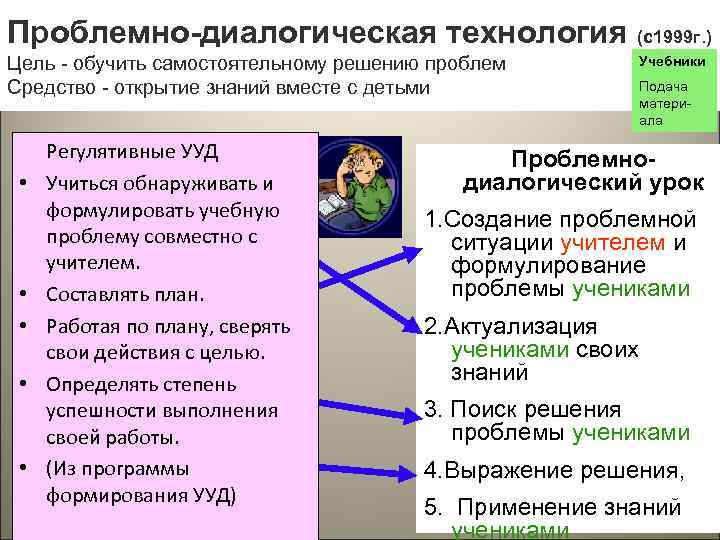 Проблемно-диалогическая технология (с1999г.)
Цель - обучить самостоятельному решению проблем
Средство - открытие знаний вместе с детьми

Учебники
Подача материала

Регулятивные УУД
• Учиться обнаруживать и формулировать учебную проблему совместно с учителем.
• Составлять план.
• Работая по плану, сверять свои действия с целью.
• Определять степень успешности выполнения своей работы.
• (Из программы формирования УУД)

Проблемно-диалогический урок
1.Создание проблемной ситуации учителем и формулирование проблемы учениками
2.Актуализация учениками своих знаний
3. Поиск решения проблемы учениками
4.Выражение решения,
5. Применение знаний учениками